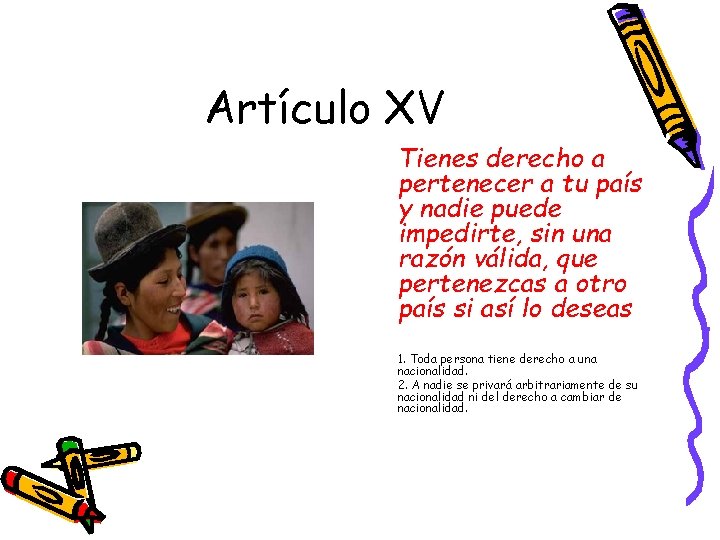 Artículo XV

Tienes derecho a pertenecer a tu país y nadie puede impedirte, sin una razón válida, que pertenezcas a otro país si así lo deseas

1. Toda persona tiene derecho a una nacionalidad.
2. A nadie se privará arbitrariamente de su nacionalidad ni del derecho a cambiar de nacionalidad.